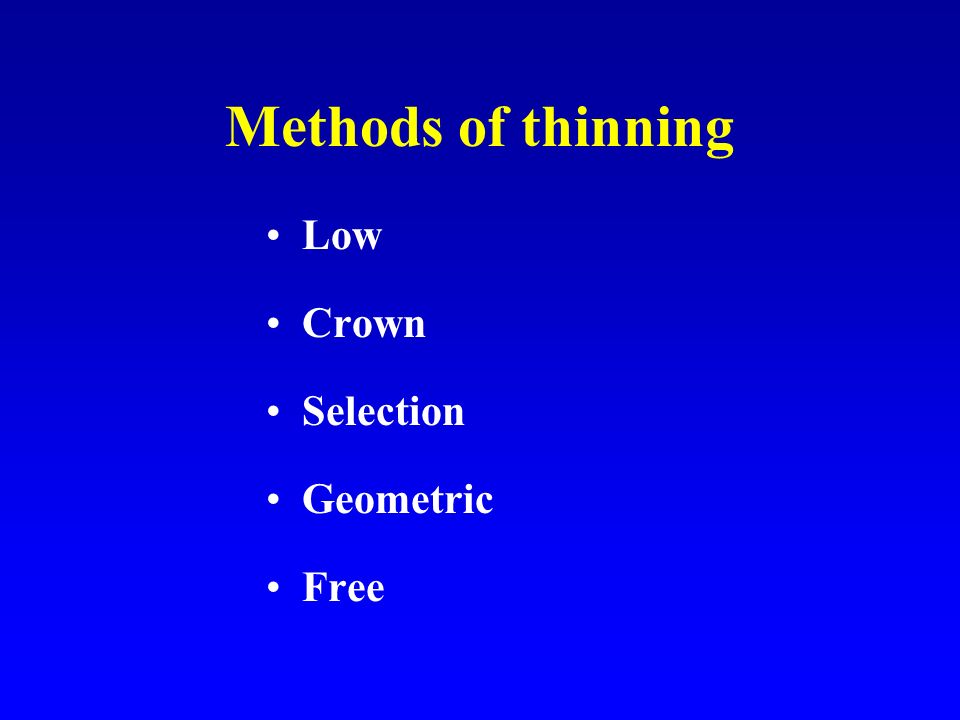 Methods of thinning

• Low
• Crown
• Selection
• Geometric
• Free